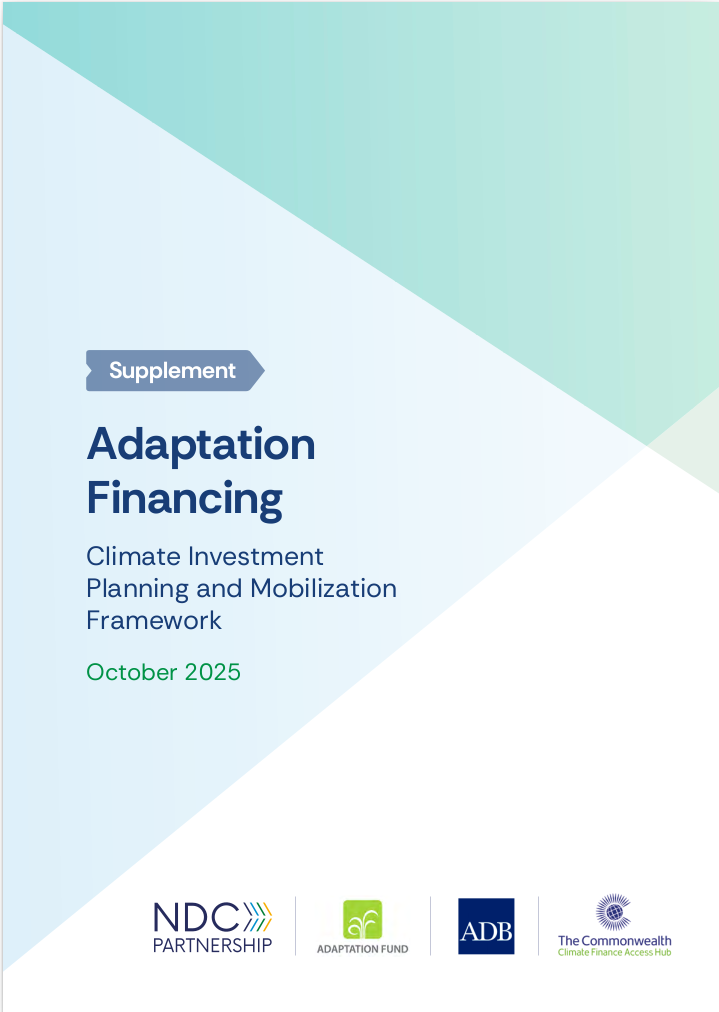 Supplement

Adaptation Financing

Climate Investment Planning and Mobilization Framework

October 2025

NDC PARTNERSHIP

ADAPTATION FUND

ADB

The Commonwealth
Climate Finance Access Hub